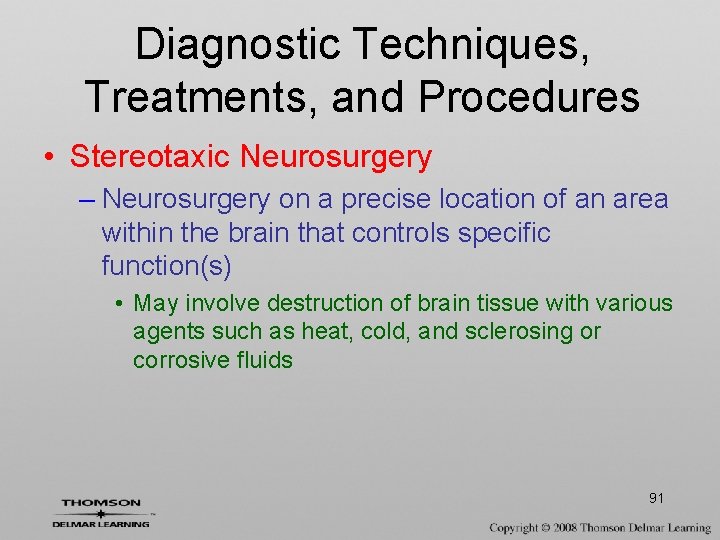 Diagnostic Techniques, Treatments, and Procedures

• Stereotaxic Neurosurgery

– Neurosurgery on a precise location of an area within the brain that controls specific function(s)

• May involve destruction of brain tissue with various agents such as heat, cold, and sclerosing or corrosive fluids

91

THOMSON
DELMAR LEARNING

Copyright © 2008 Thomson Delmar Learning